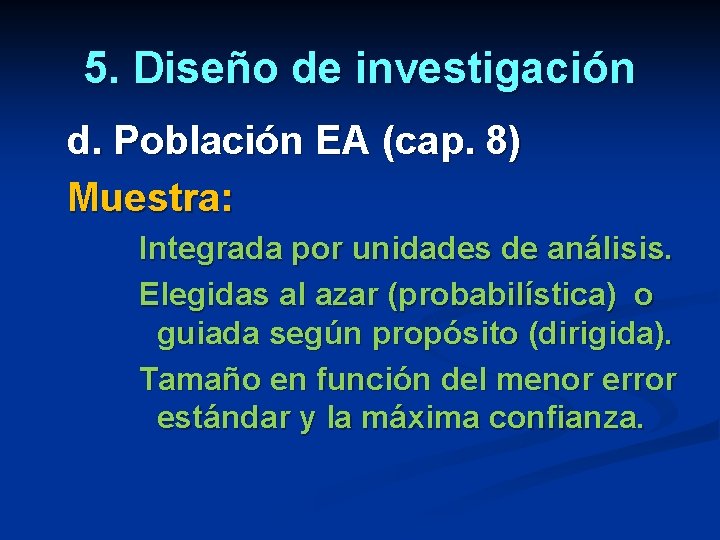 5. Diseño de investigación

d. Población EA (cap. 8)

Muestra:

Integrada por unidades de análisis.

Elegidas al azar (probabilística) o guiada según propósito (dirigida).

Tamaño en función del menor error estándar y la máxima confianza.